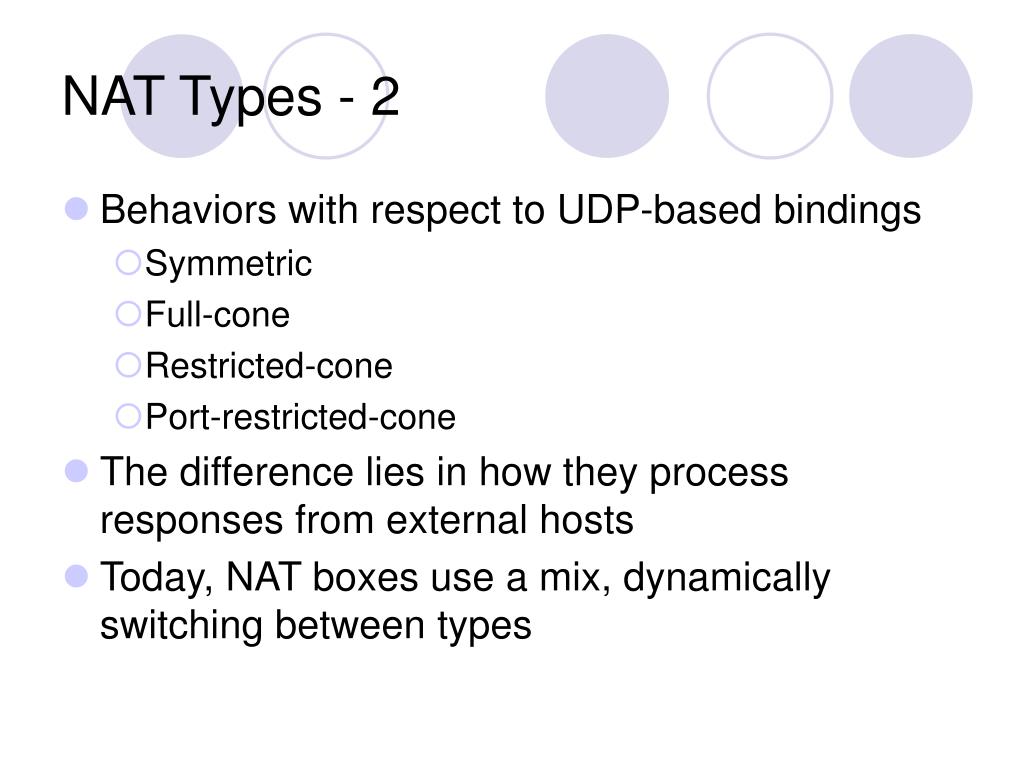 NAT Types - 2

Behaviors with respect to UDP-based bindings
Symmetric
Full-cone
Restricted-cone
Port-restricted-cone

The difference lies in how they process responses from external hosts

Today, NAT boxes use a mix, dynamically switching between types